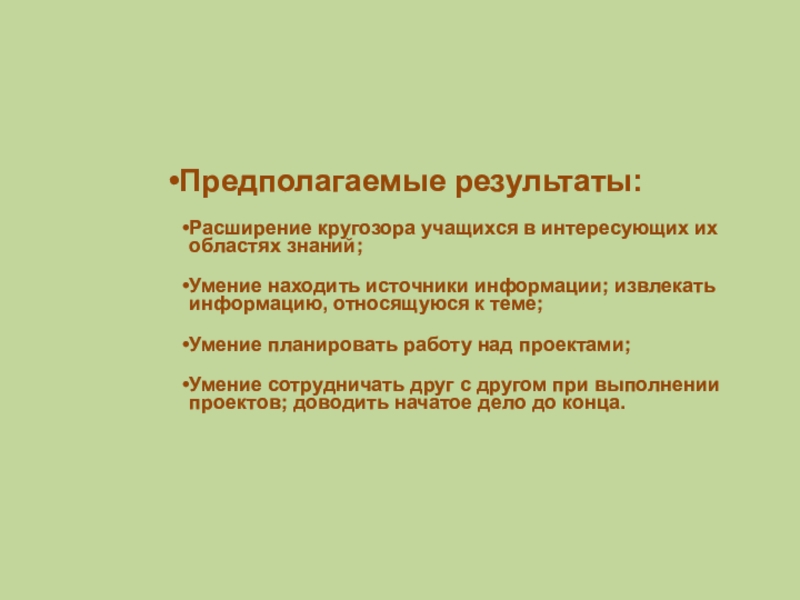 •Предполагаемые результаты:

•Расширение кругозора учащихся в интересующих их областях знаний;

•Умение находить источники информации; извлекать информацию, относящуюся к теме;

•Умение планировать работу над проектами;

•Умение сотрудничать друг с другом при выполнении проектов; доводить начатое дело до конца.